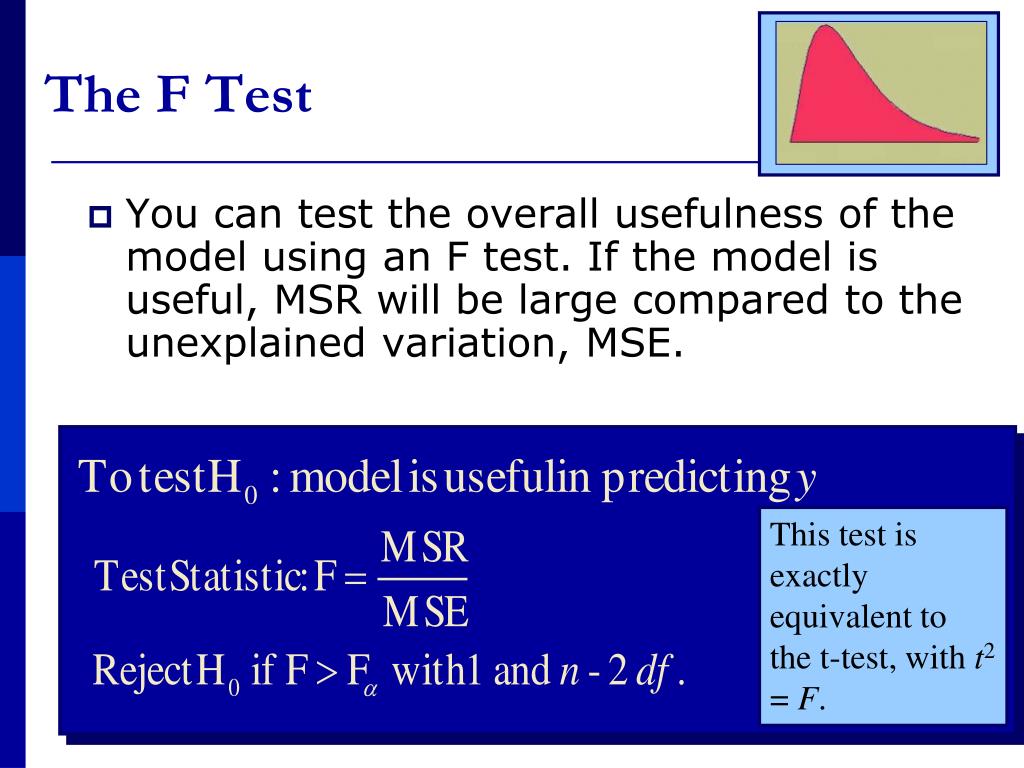 The F Test

You can test the overall usefulness of the model using an F test. If the model is useful, MSR will be large compared to the unexplained variation, MSE.

To test $H_0$ : model is useful in predicting $y$

Test Statistic: $F = \frac{MSR}{MSE}$

Reject $H_0$ if $F > F_\alpha$ with 1 and $n - 2$ $df$.

This test is exactly equivalent to the t-test, with $t^2 = F$.